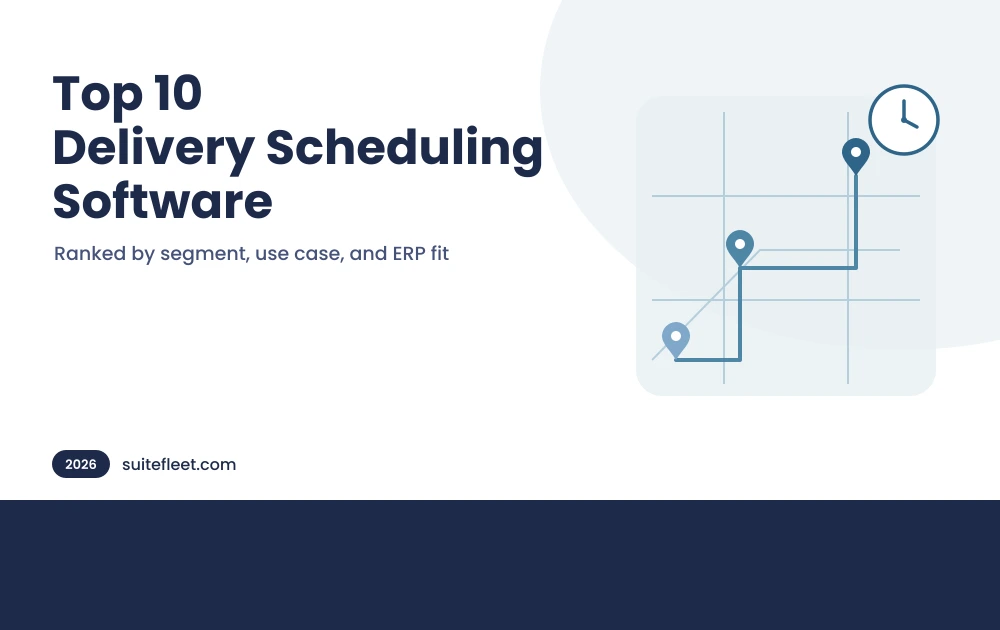 Top 10
Delivery Scheduling
Software

Ranked by segment, use case, and ERP fit

2026 suitefleet.com